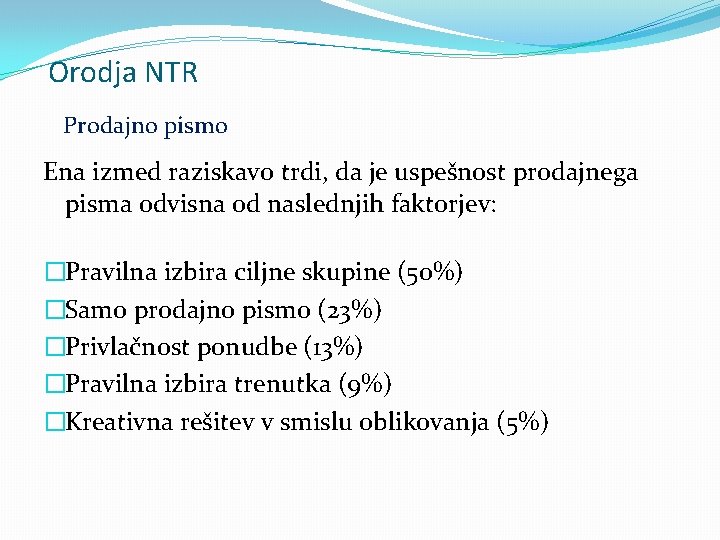 Orodja NTR

Prodajno pismo

Ena izmed raziskavo trdi, da je uspešnost prodajnega pisma odvisna od naslednjih faktorjev:

□Pravilna izbira ciljne skupine (50%)
□Samo prodajno pismo (23%)
□Privlačnost ponudbe (13%)
□Pravilna izbira trenutka (9%)
□Kreativna rešitev v smislu oblikovanja (5%)